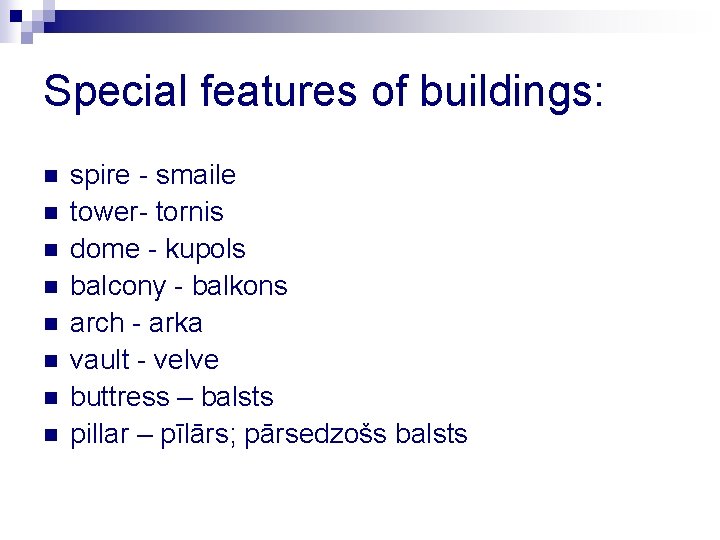 Special features of buildings:

- spire - smaile
- tower- tornis
- dome - kupols
- balcony - balkons
- arch - arka
- vault - velve
- buttress – balsts
- pillar – pīlārs; pārsedzošs balsts